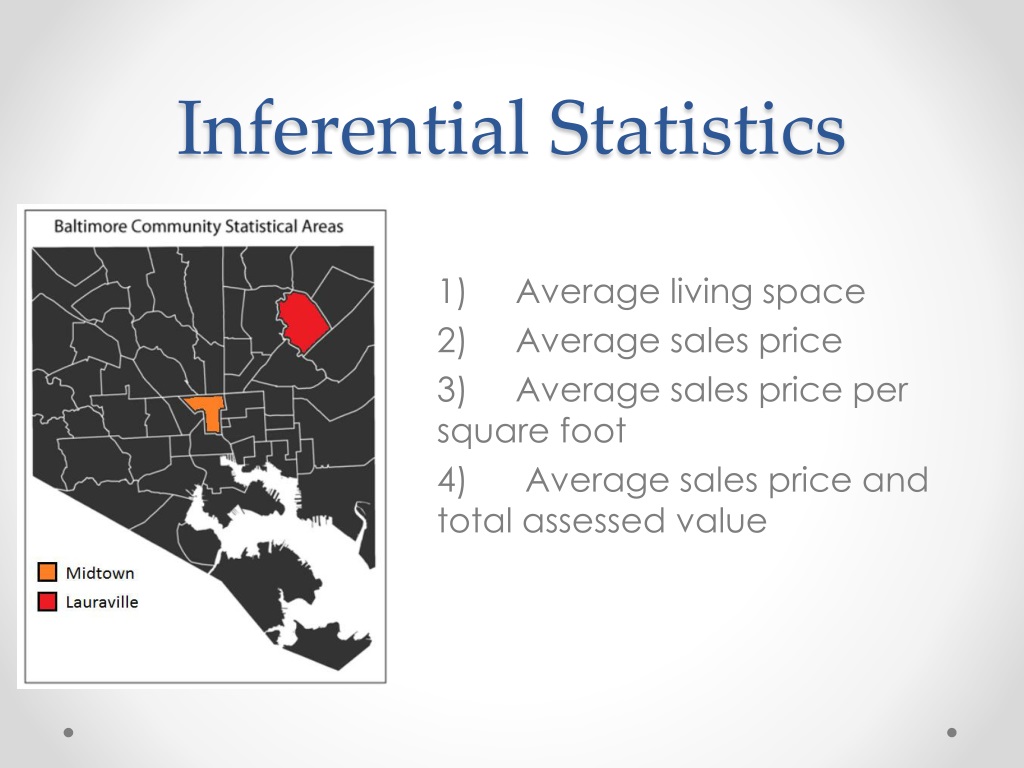 Inferential Statistics

Baltimore Community Statistical Areas

Midtown
Lauraville

1) Average living space
2) Average sales price
3) Average sales price per square foot
4) Average sales price and total assessed value